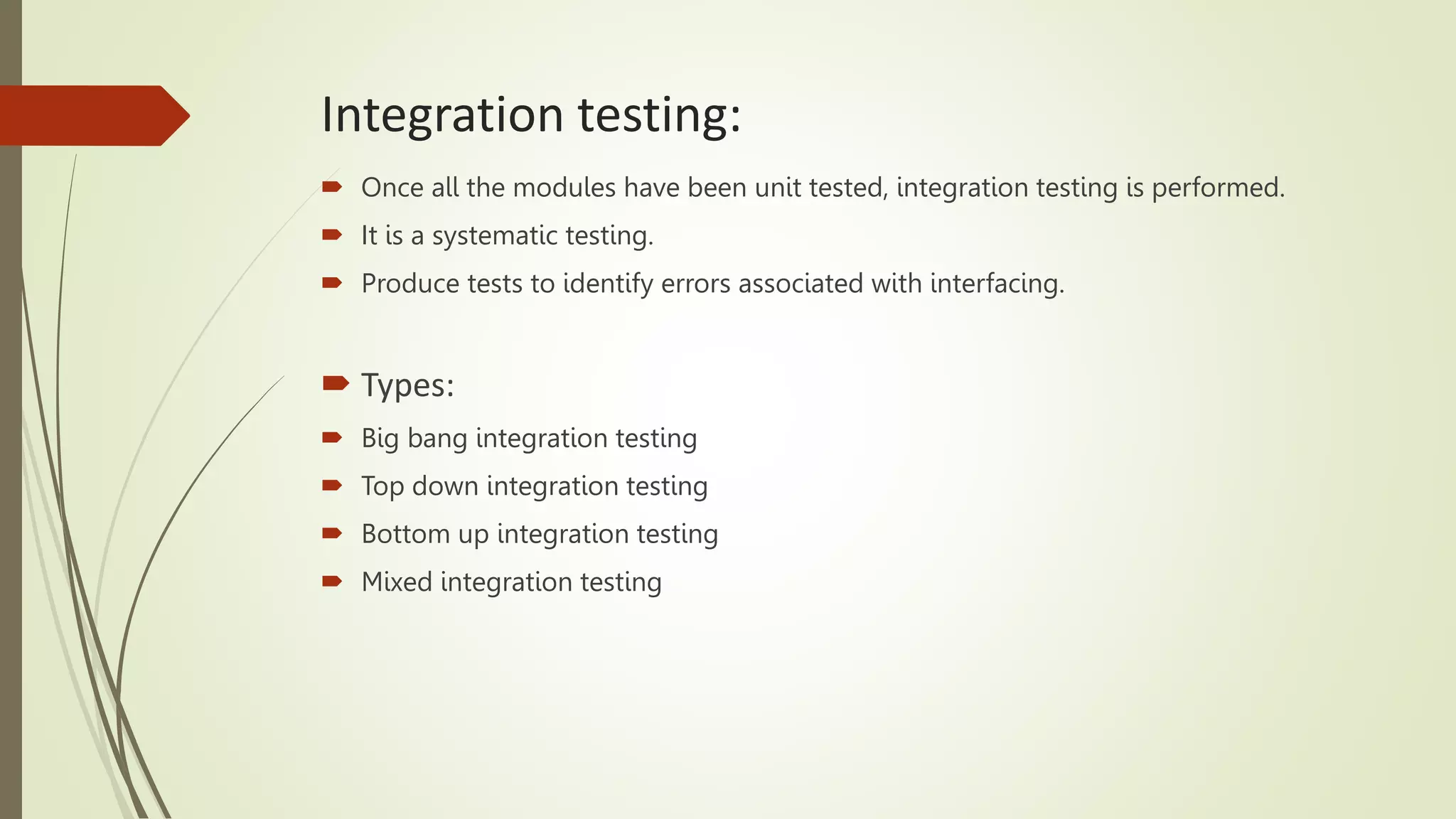 Integration testing:

Once all the modules have been unit tested, integration testing is performed.

It is a systematic testing.

Produce tests to identify errors associated with interfacing.

Types:

Big bang integration testing

Top down integration testing

Bottom up integration testing

Mixed integration testing